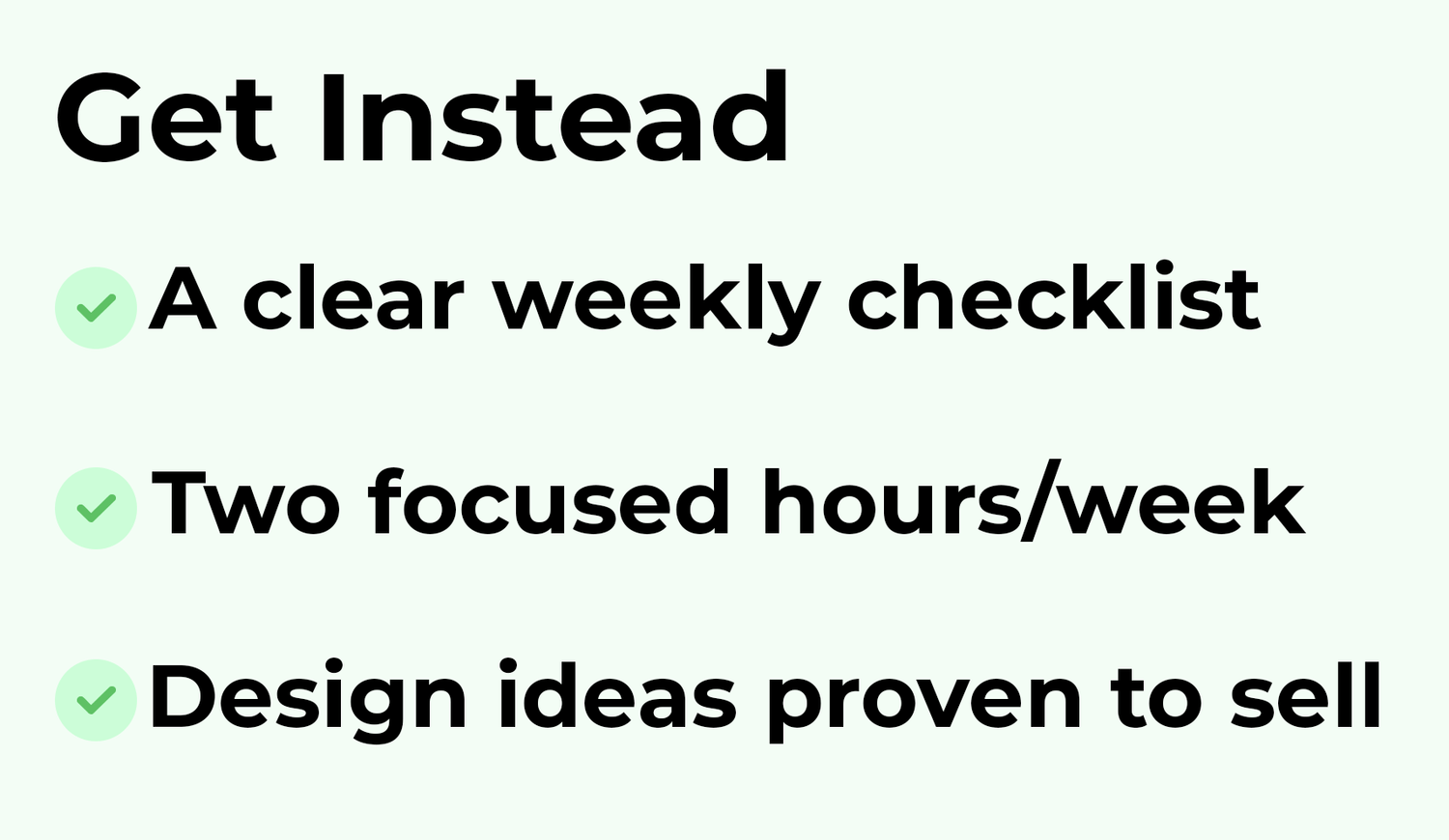 Get Instead

A clear weekly checklist

Two focused hours/week

Design ideas proven to sell